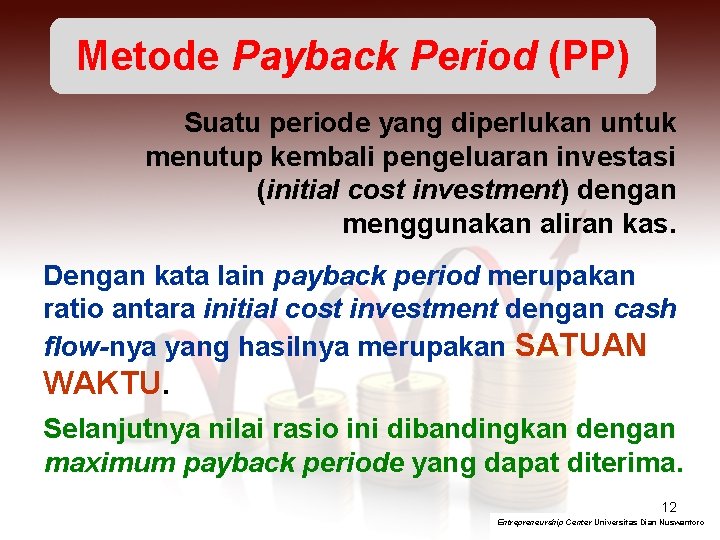 Metode Payback Period (PP)

Suatu periode yang diperlukan untuk menutup kembali pengeluaran investasi (initial cost investment) dengan menggunakan aliran kas.

Dengan kata lain payback period merupakan ratio antara initial cost investment dengan cash flow-nya yang hasilnya merupakan SATUAN WAKTU.

Selanjutnya nilai rasio ini dibandingkan dengan maximum payback periode yang dapat diterima.

12

Entrepreneurship Center Universitas Dian Nuswantoro